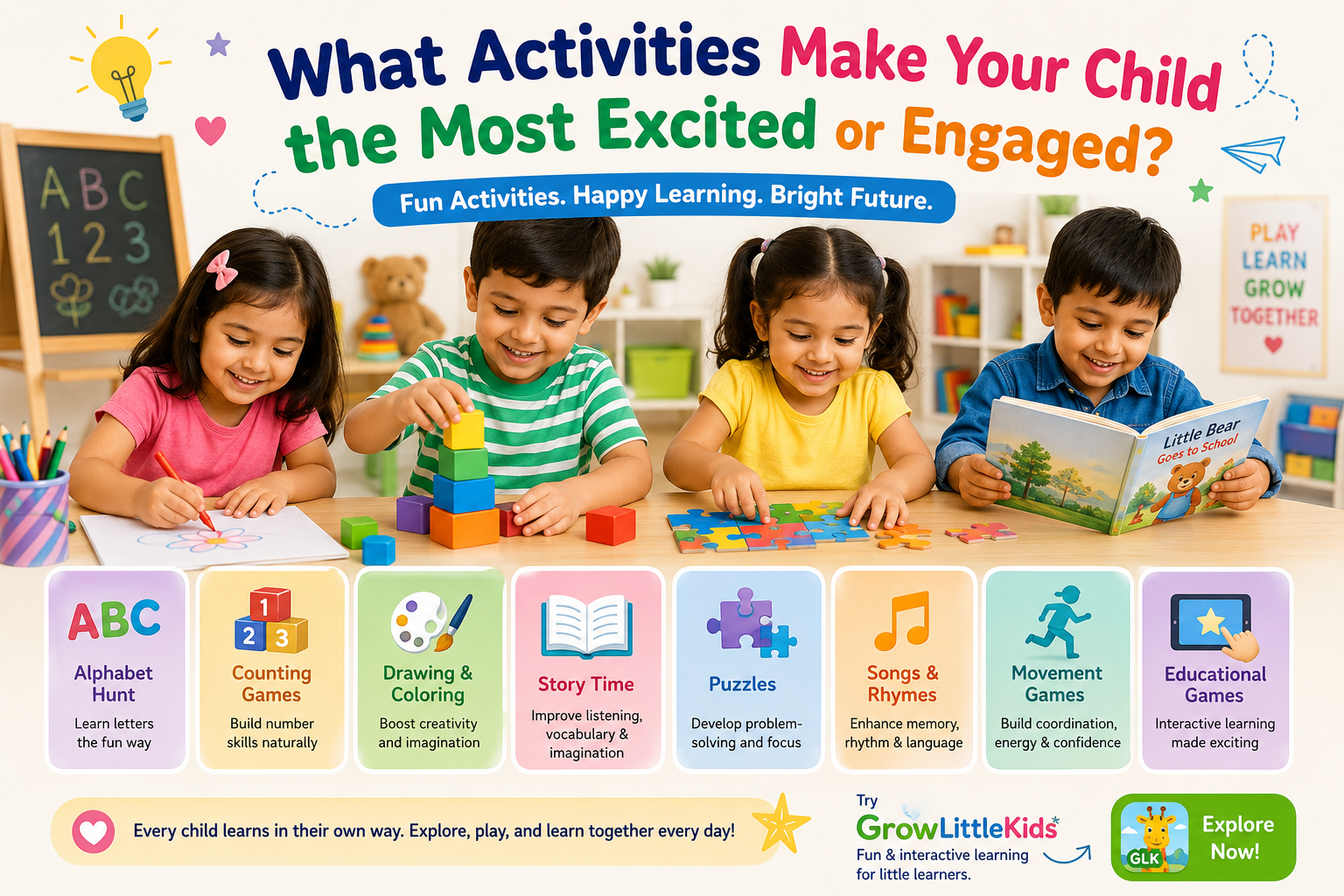 What Activities Make Your Child the Most Excited or Engaged?

Fun Activities. Happy Learning. Bright Future.

ABC
123

PLAY
LEARN
GROW
TOGETHER

Little Bear Goes to School

ABC
Alphabet Hunt
Learn letters the fun way

1 2 3
Counting Games
Build number skills naturally

Drawing & Coloring
Boost creativity and imagination

Story Time
Improve listening, vocabulary & imagination

Puzzles
Develop problem-solving and focus

Songs & Rhymes
Enhance memory, rhythm & language

Movement Games
Build coordination, energy & confidence

Educational Games
Interactive learning made exciting

Every child learns in their own way. Explore, play, and learn together every day!

Try
GrowLittleKids
Fun & interactive learning for little learners.

GLK
Explore Now!